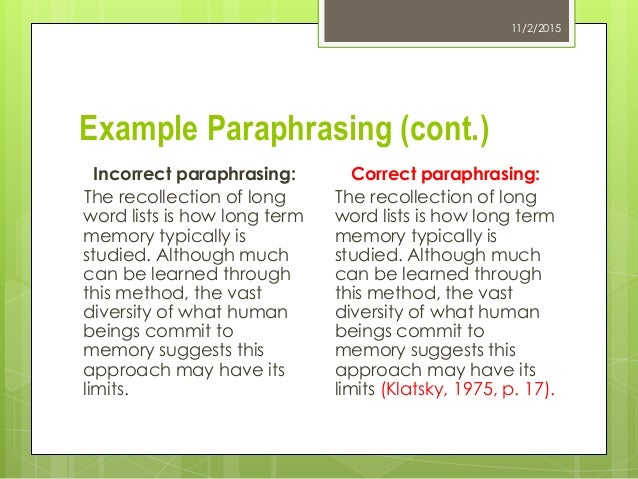 11/2/2015

Example Paraphrasing (cont.)

Incorrect paraphrasing:

The recollection of long word lists is how long term memory typically is studied. Although much can be learned through this method, the vast diversity of what human beings commit to memory suggests this approach may have its limits.

Correct paraphrasing:

The recollection of long word lists is how long term memory typically is studied. Although much can be learned through this method, the vast diversity of what human beings commit to memory suggests this approach may have its limits (Klatsky, 1975, p. 17).